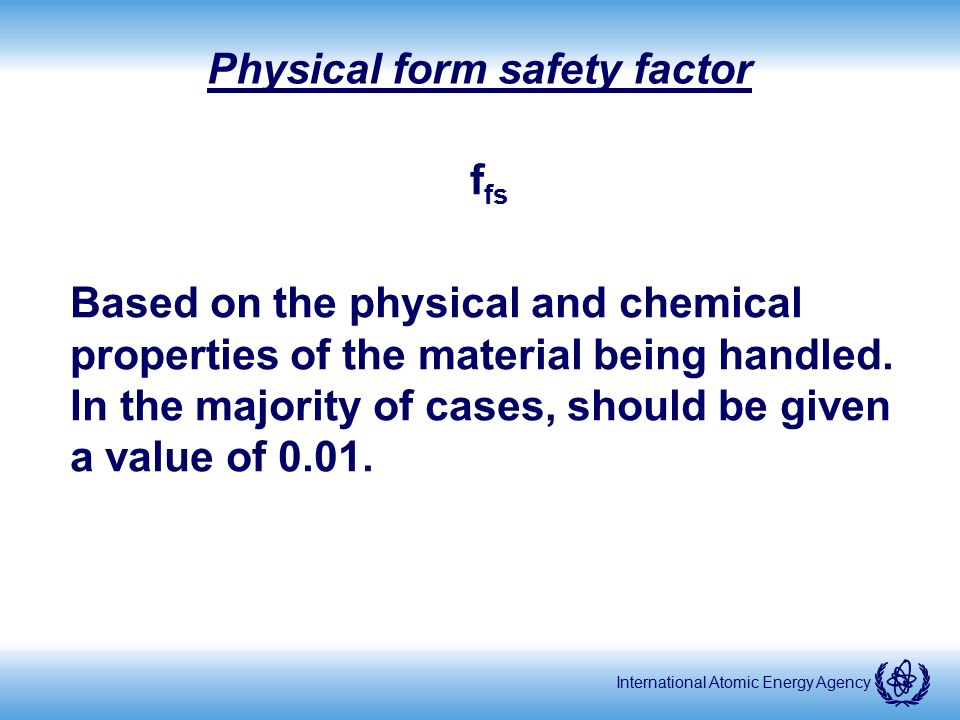 Physical form safety factor

$f_{fs}$

Based on the physical and chemical properties of the material being handled. In the majority of cases, should be given a value of 0.01.

International Atomic Energy Agency